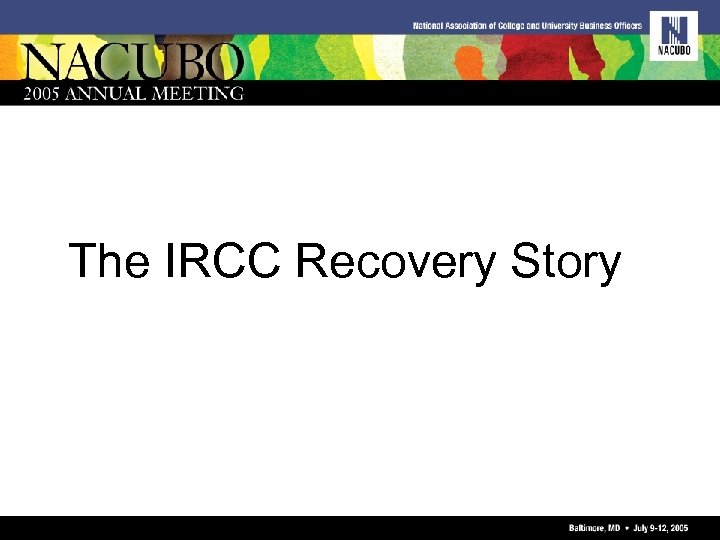 National Association of College and University Business Officers

NACUBO

NACUBO
2005 ANNUAL MEETING

The IRCC Recovery Story

Baltimore, MD • July 9-12, 2005